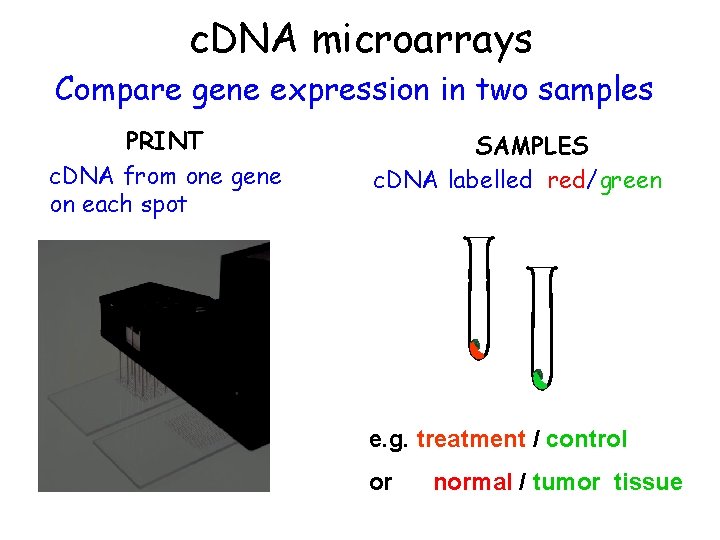 cDNA microarrays

Compare gene expression in two samples

PRINT

cDNA from one gene on each spot

SAMPLES

cDNA labelled red/green

e.g. treatment / control

or normal / tumor tissue